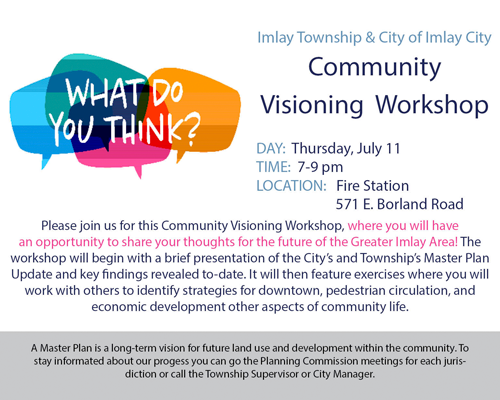 WHAT DO YOU THINK?

Imlay Township & City of Imlay City

Community Visioning Workshop

DAY: Thursday, July 11
TIME: 7-9 pm
LOCATION: Fire Station
571 E. Borland Road

Please join us for this Community Visioning Workshop, where you will have an opportunity to share your thoughts for the future of the Greater Imlay Area! The workshop will begin with a brief presentation of the City's and Township's Master Plan Update and key findings revealed to-date. It will then feature exercises where you will work with others to identify strategies for downtown, pedestrian circulation, and economic development other aspects of community life.

A Master Plan is a long-term vision for future land use and development within the community. To stay informated about our progess you can go the Planning Commission meetings for each jurisdiction or call the Township Supervisor or City Manager.